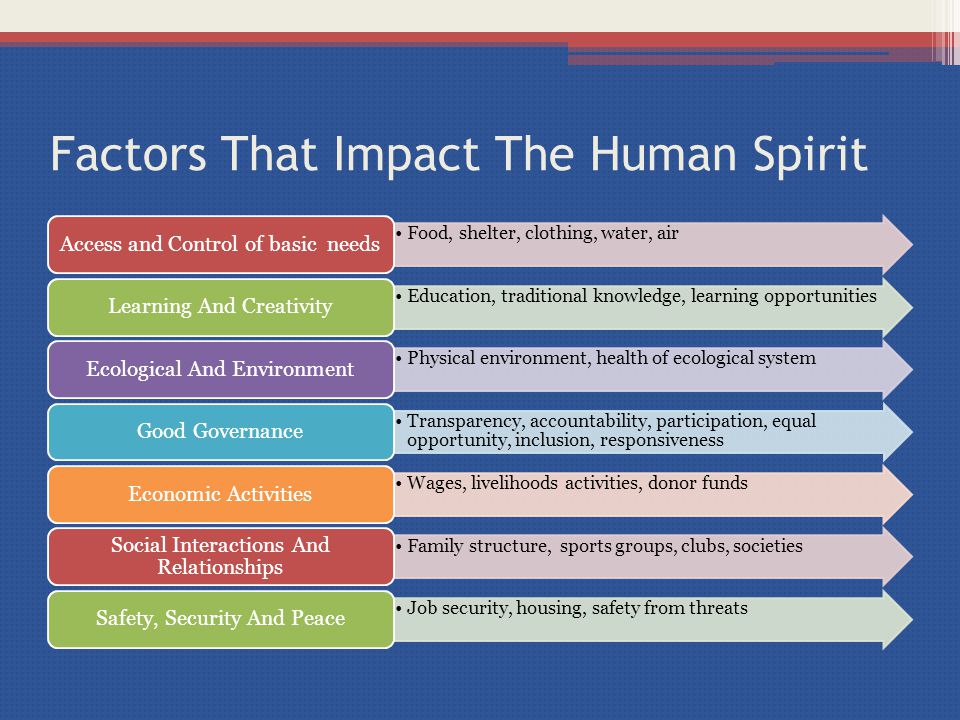 Factors That Impact The Human Spirit

Access and Control of basic needs
• Food, shelter, clothing, water, air

Learning And Creativity
• Education, traditional knowledge, learning opportunities

Ecological And Environment
• Physical environment, health of ecological system

Good Governance
• Transparency, accountability, participation, equal opportunity, inclusion, responsiveness

Economic Activities
• Wages, livelihoods activities, donor funds

Social Interactions And Relationships
• Family structure, sports groups, clubs, societies

Safety, Security And Peace
• Job security, housing, safety from threats